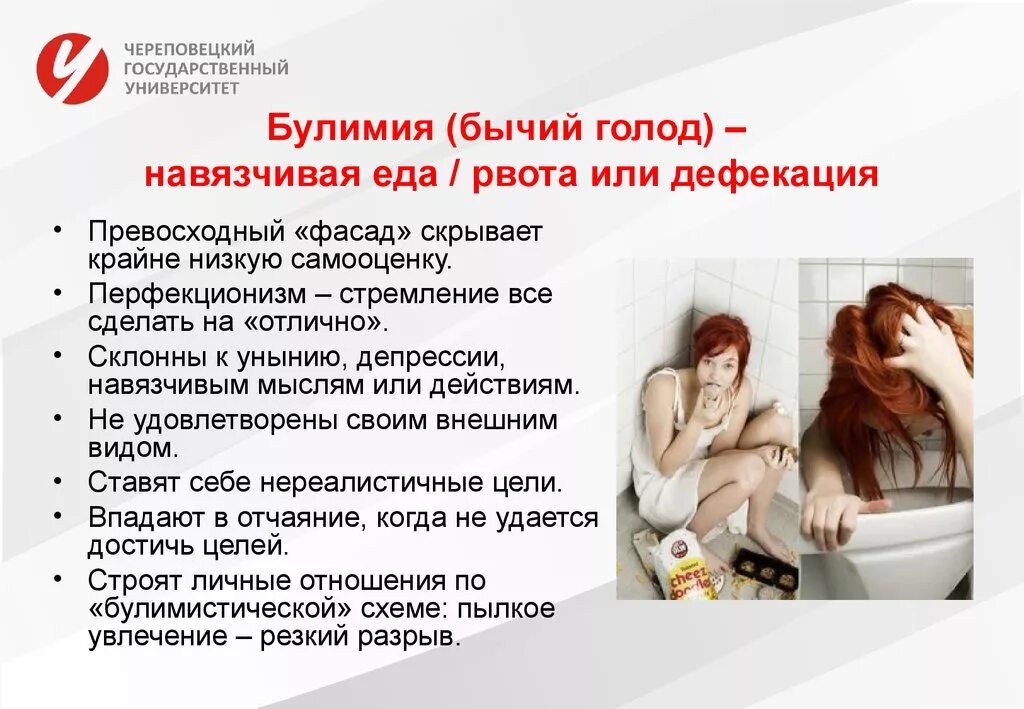 ЧЕРЕПОВЕЦКИЙ ГОСУДАРСТВЕННЫЙ УНИВЕРСИТЕТ

Булимия (бычий голод) – навязчивая еда / рвота или дефекация

• Превосходный «фасад» скрывает крайне низкую самооценку.
• Перфекционизм – стремление все сделать на «отлично».
• Склонны к унынию, депрессии, навязчивым мыслям или действиям.
• Не удовлетворены своим внешним видом.
• Ставят себе нереалистичные цели.
• Впадают в отчаяние, когда не удается достичь целей.
• Строят личные отношения по «булимистической» схеме: пылкое увлечение – резкий разрыв.

cheez doodles